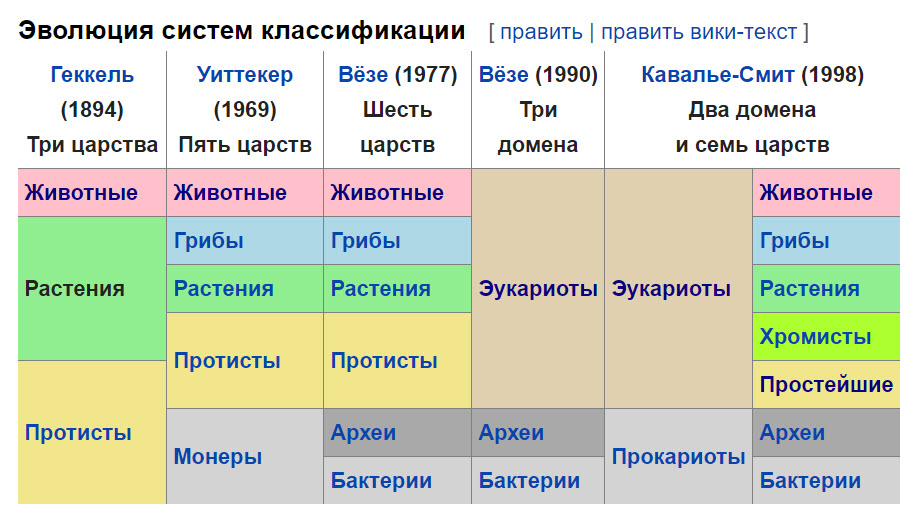 Эволюция систем классификации [ править | править вики-текст ]

| Геккель (1894) Три царства | Уиттекер (1969) Пять царств | Вёзе (1977) Шесть царств | Вёзе (1990) Три домена | Кавалье-Смит (1998) Два домена и семь царств | |
|---|---|---|---|---|---|
| Животные | Животные | Животные | Эукариоты | Эукариоты | Животные |
| Растения | Грибы | Грибы | | | Грибы |
| | Растения | Растения | | | Растения |
| | Протисты | Протисты | | | Хромисты |
| Протисты | | | | | Простейшие |
| | Монеры | Археи | Археи | Прокариоты | Археи |
| | | Бактерии | Бактерии | | Бактерии |